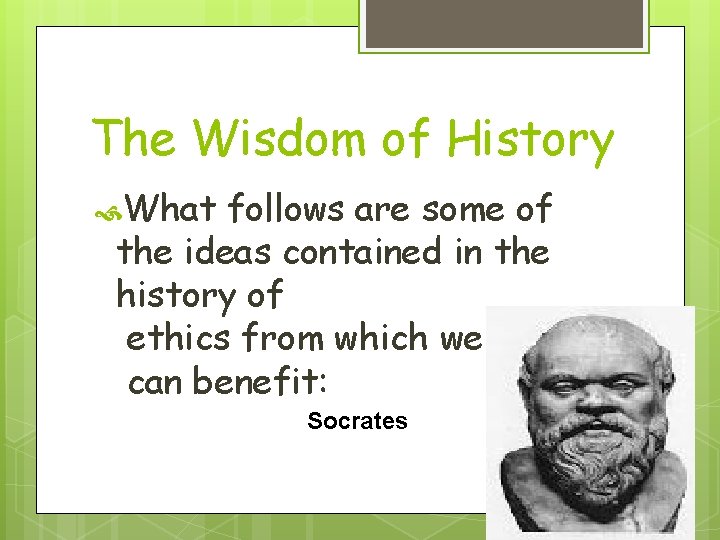 The Wisdom of History

What follows are some of the ideas contained in the history of ethics from which we can benefit:

Socrates